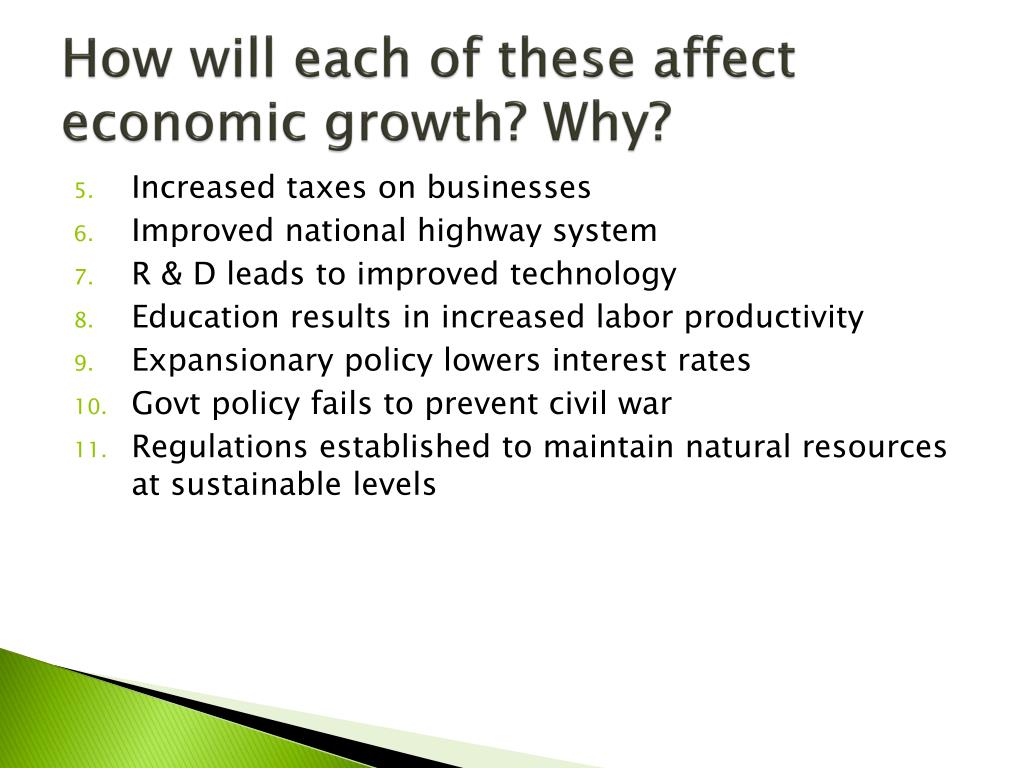 How will each of these affect economic growth? Why?

5. Increased taxes on businesses
6. Improved national highway system
7. R & D leads to improved technology
8. Education results in increased labor productivity
9. Expansionary policy lowers interest rates
10. Govt policy fails to prevent civil war
11. Regulations established to maintain natural resources at sustainable levels